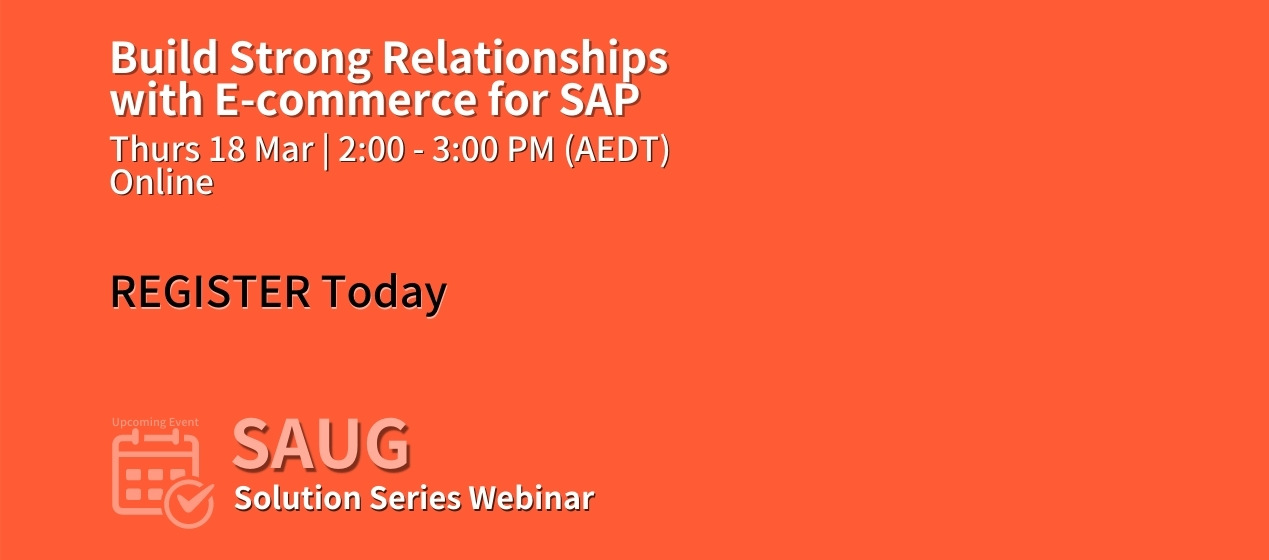 Build Strong Relationships with E-commerce for SAP

Thurs 18 Mar | 2:00 - 3:00 PM (AEDT)
Online

REGISTER Today

Upcoming Event

SAUG
Solution Series Webinar